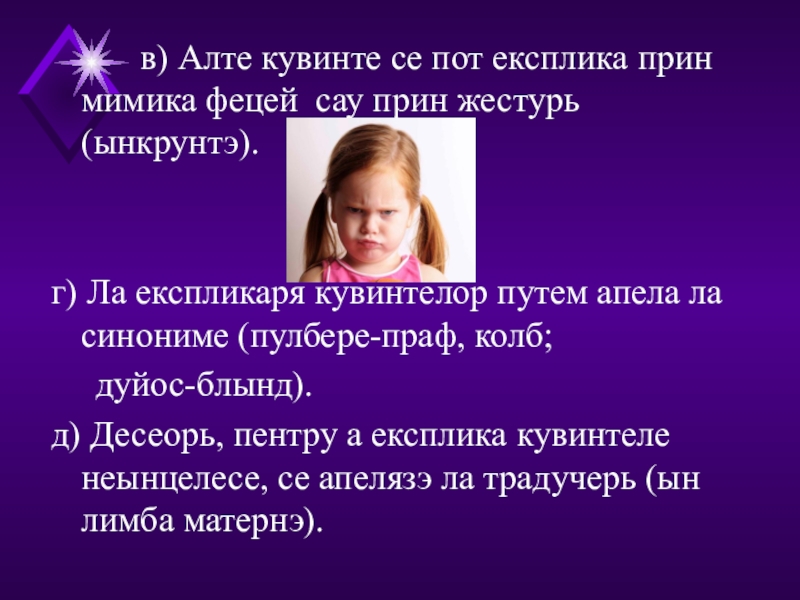 в) Алте кувинте се пот експлика прин мимика фецей сау прин жестурь (ынкрунтэ).

г) Ла експликаря кувинтелор путем апела ла синониме (пулбере-праф, колб;

дуйос-блынд).

д) Десеорь, пентру а експлика кувинтеле неынцелесе, се апелязэ ла традучерь (ын лимба матернэ).